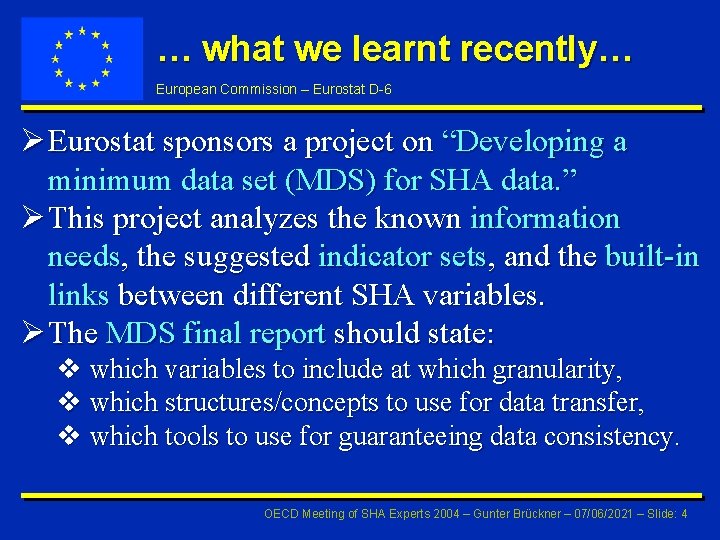 … what we learnt recently…

European Commission – Eurostat D-6

➢ Eurostat sponsors a project on “Developing a minimum data set (MDS) for SHA data.”

➢ This project analyzes the known information needs, the suggested indicator sets, and the built-in links between different SHA variables.

➢ The MDS final report should state:

❖ which variables to include at which granularity,

❖ which structures/concepts to use for data transfer,

❖ which tools to use for guaranteeing data consistency.

OECD Meeting of SHA Experts 2004 – Gunter Brückner – 07/06/2021 – Slide: 4